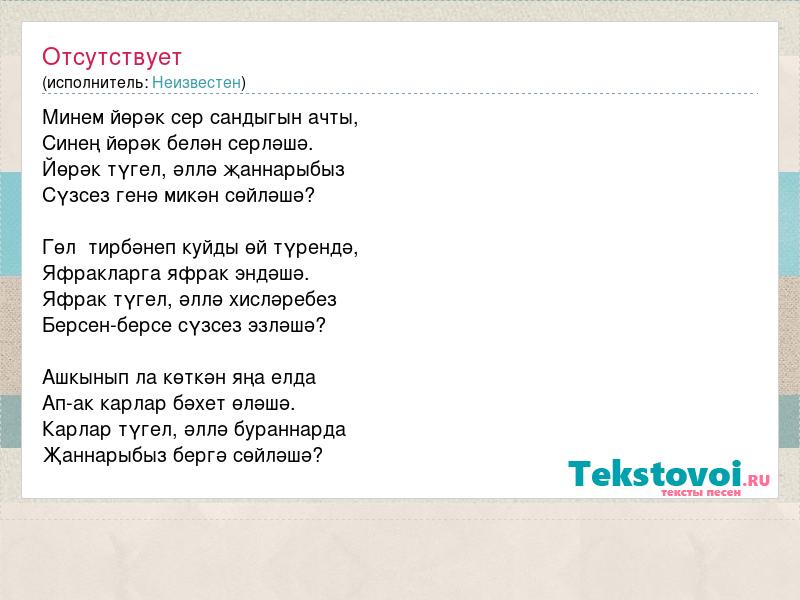 Отсутствует
(исполнитель: Неизвестен)

Минем йөрәк сер сандыгын ачты,
Синең йөрәк белән серләшә.
Йөрәк түгел, әллә җаннарыбыз
Сүзсез генә микән сөйләшә?

Гөл тирбәнеп куйды өй түрендә,
Яфракларга яфрак эндәшә.
Яфрак түгел, әллә хисләребез
Берсен-берсе сүзсез эзләшә?

Ашкынып ла көткән яңа елда
Ап-ак карлар бәхет өләшә.
Карлар түгел, әллә бураннарда
Җаннарыбыз бергә сөйләшә?

Tekstovoi.RU
тексты песен